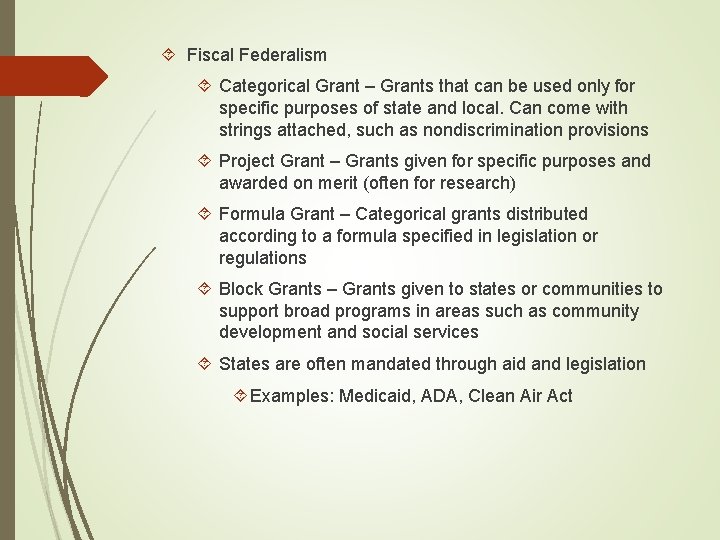 Fiscal Federalism

Categorical Grant – Grants that can be used only for specific purposes of state and local. Can come with strings attached, such as nondiscrimination provisions

Project Grant – Grants given for specific purposes and awarded on merit (often for research)

Formula Grant – Categorical grants distributed according to a formula specified in legislation or regulations

Block Grants – Grants given to states or communities to support broad programs in areas such as community development and social services

States are often mandated through aid and legislation

Examples: Medicaid, ADA, Clean Air Act